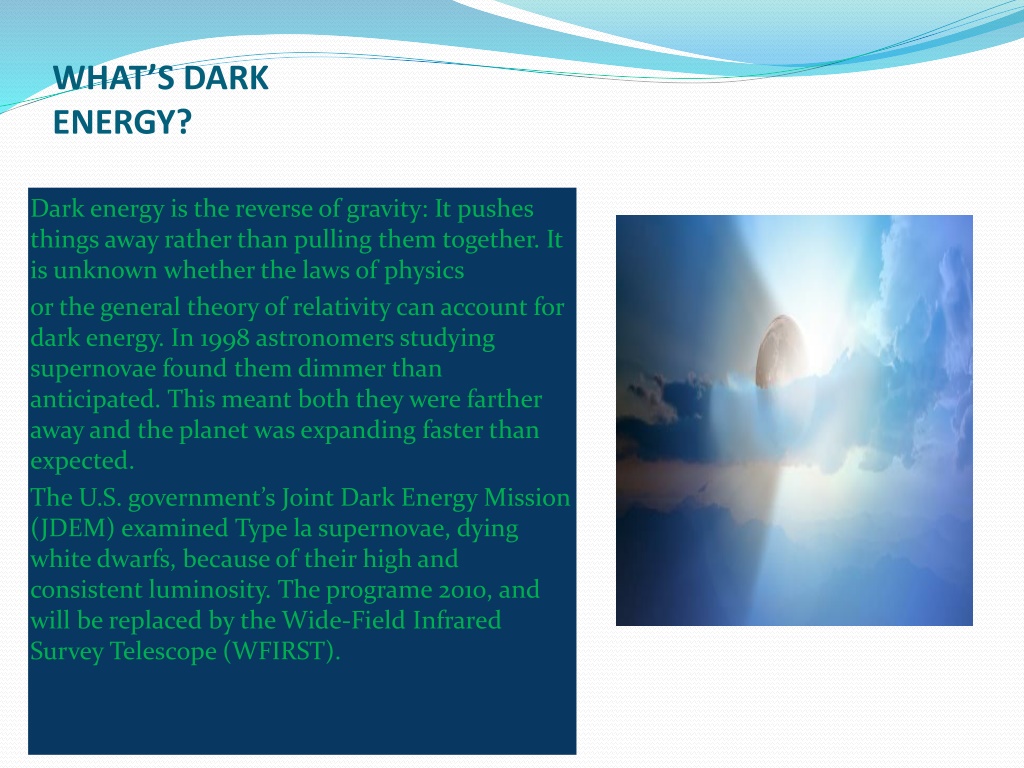 WHAT'S DARK ENERGY?

Dark energy is the reverse of gravity: It pushes things away rather than pulling them together. It is unknown whether the laws of physics

or the general theory of relativity can account for dark energy. In 1998 astronomers studying supernovae found them dimmer than anticipated. This meant both they were farther away and the planet was expanding faster than expected.

The U.S. government's Joint Dark Energy Mission (JDEM) examined Type la supernovae, dying white dwarfs, because of their high and consistent luminosity. The programe 2010, and will be replaced by the Wide-Field Infrared Survey Telescope (WFIRST).